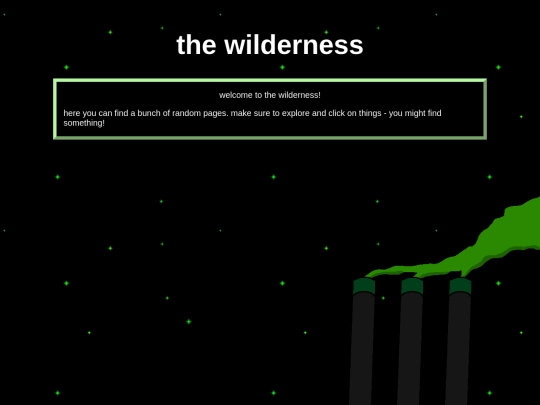 the wilderness

welcome to the wilderness!

here you can find a bunch of random pages. make sure to explore and click on things - you might find something!